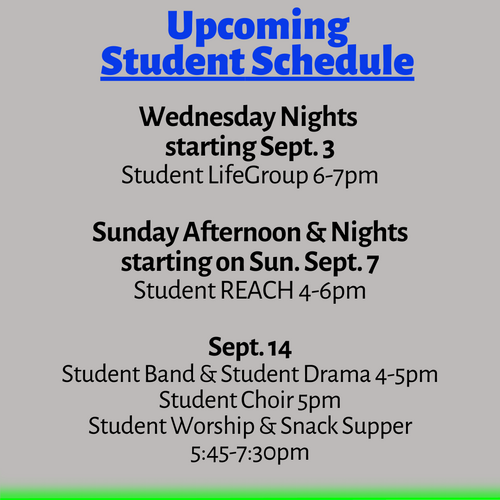 Upcoming Student Schedule

Wednesday Nights starting Sept. 3
Student LifeGroup 6-7pm

Sunday Afternoon & Nights starting on Sun. Sept. 7
Student REACH 4-6pm

Sept. 14
Student Band & Student Drama 4-5pm
Student Choir 5pm
Student Worship & Snack Supper 5:45-7:30pm